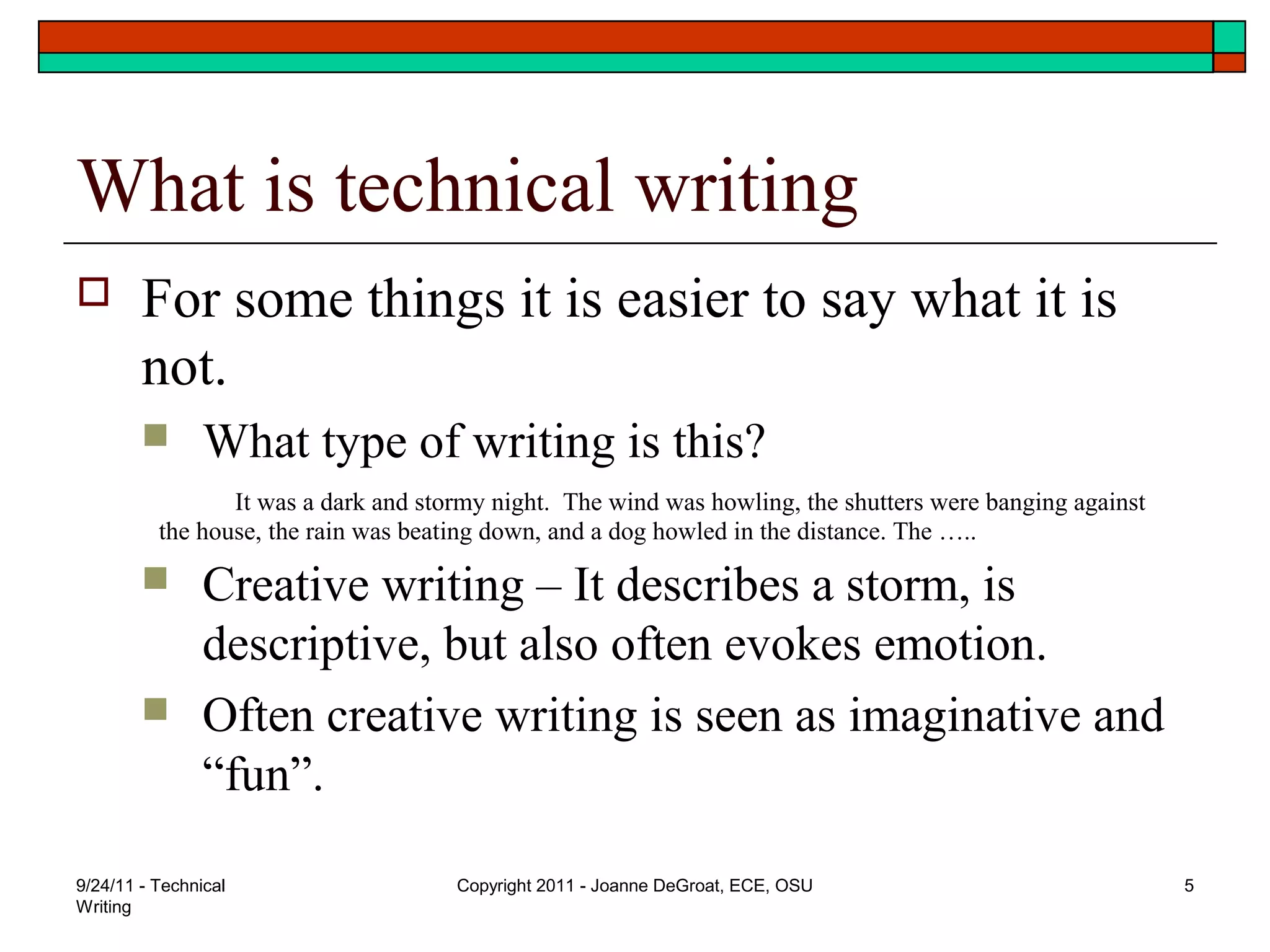 What is technical writing

For some things it is easier to say what it is not.

What type of writing is this?

It was a dark and stormy night. The wind was howling, the shutters were banging against the house, the rain was beating down, and a dog howled in the distance. The …..

Creative writing – It describes a storm, is descriptive, but also often evokes emotion.

Often creative writing is seen as imaginative and “fun”.

9/24/11 - Technical Writing

Copyright 2011 - Joanne DeGroat, ECE, OSU

5